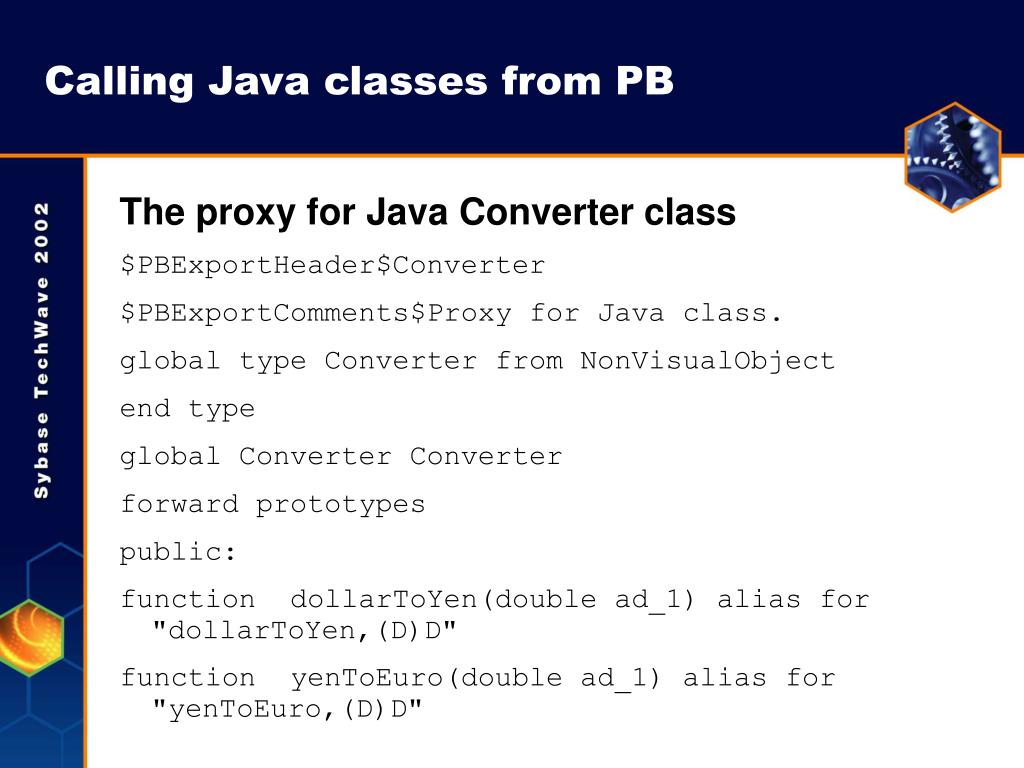 Calling Java classes from PB

Sybase TechWave 2002

The proxy for Java Converter class

\$PBExportHeader\$Converter

\$PBExportComments\$Proxy for Java class.

global type Converter from NonVisualObject

end type

global Converter Converter

forward prototypes

public:

function dollarToYen(double ad_1) alias for "dollarToYen,(D)D"

function yenToEuro(double ad_1) alias for "yenToEuro,(D)D"